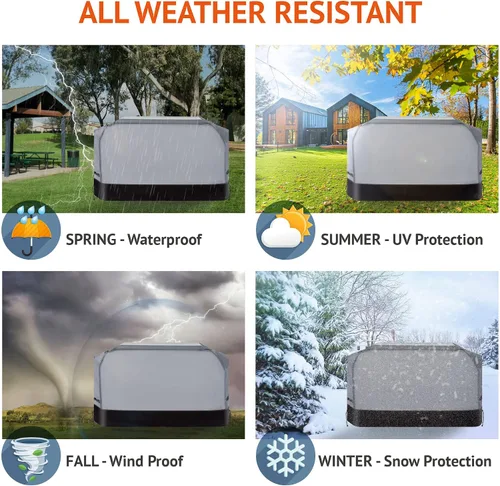 ALL WEATHER RESISTANT

SPRING - Waterproof

SUMMER - UV Protection

FALL - Wind Proof

WINTER - Snow Protection